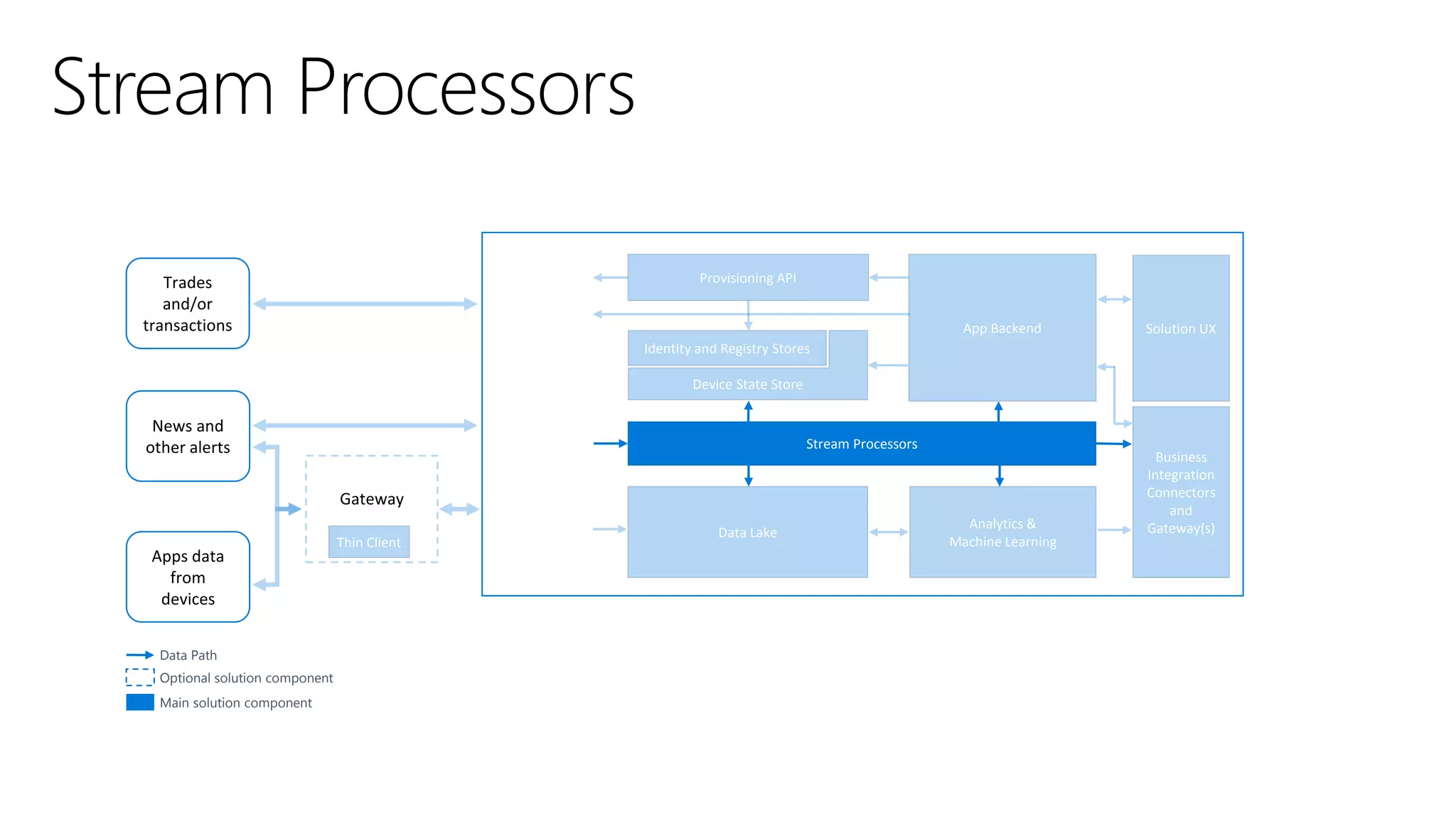 Stream Processors

Trades and/or transactions

News and other alerts

Apps data from devices

Gateway

Thin Client

Provisioning API

Identity and Registry Stores

Device State Store

App Backend

Solution UX

Stream Processors

Data Lake

Analytics & Machine Learning

Business Integration Connectors and Gateway(s)

Data Path

Optional solution component

Main solution component